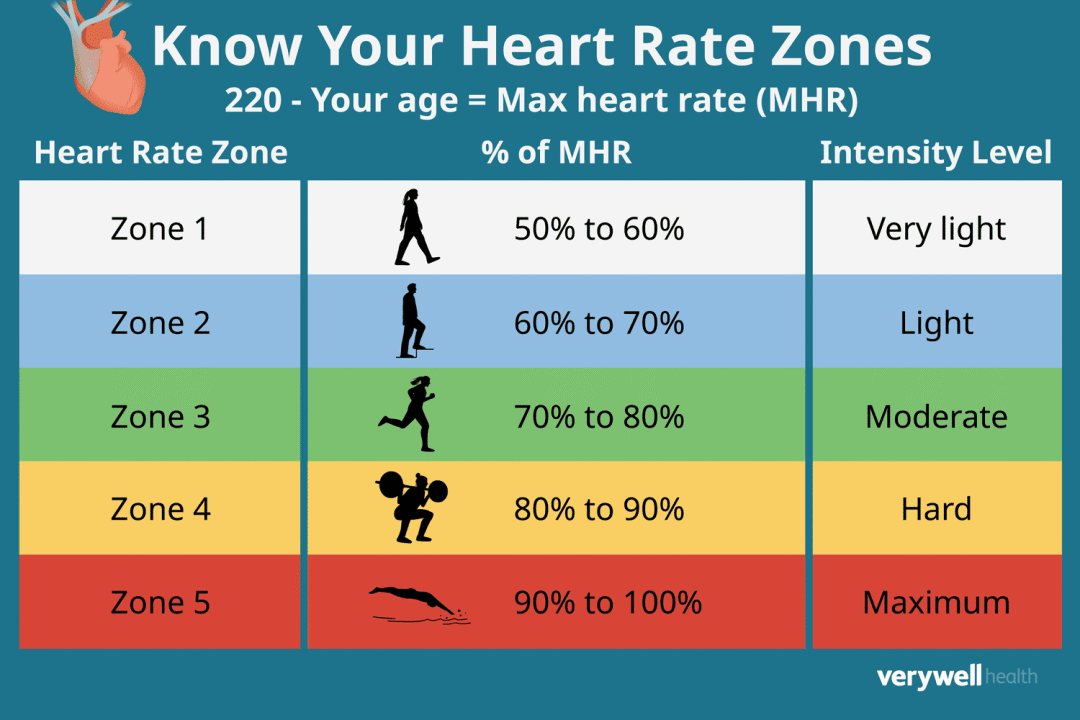 Know Your Heart Rate Zones
220 - Your age = Max heart rate (MHR)

| Heart Rate Zone | % of MHR | Intensity Level |
|---|---|---|
| Zone 1 | 50% to 60% | Very light |
| Zone 2 | 60% to 70% | Light |
| Zone 3 | 70% to 80% | Moderate |
| Zone 4 | 80% to 90% | Hard |
| Zone 5 | 90% to 100% | Maximum |

verywell health